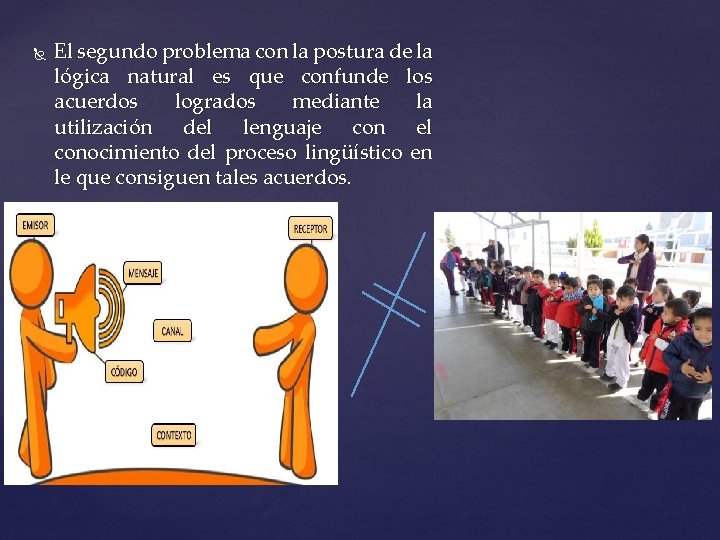 El segundo problema con la postura de la lógica natural es que confunde los acuerdos logrados mediante la utilización del lenguaje con el conocimiento del proceso lingüístico en le que consiguen tales acuerdos.

EMISOR

RECEPTOR

MENSAJE

CANAL

CÓDIGO

CONTEXTO